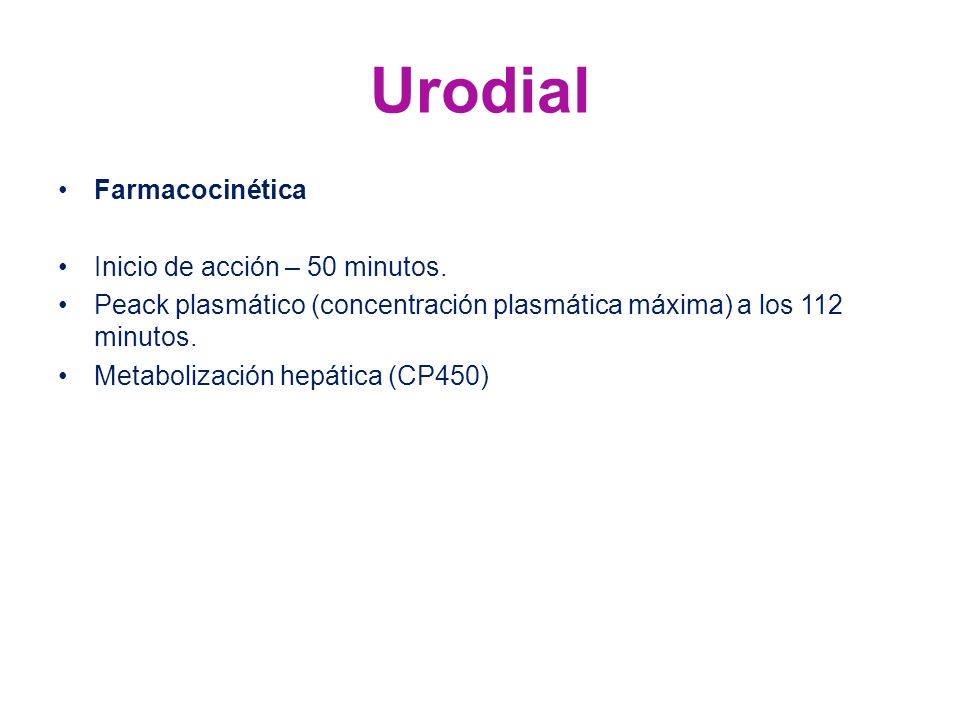 Urodial

• Farmacocinética

• Inicio de acción – 50 minutos.
• Peack plasmático (concentración plasmática máxima) a los 112 minutos.
• Metabolización hepática (CP450)